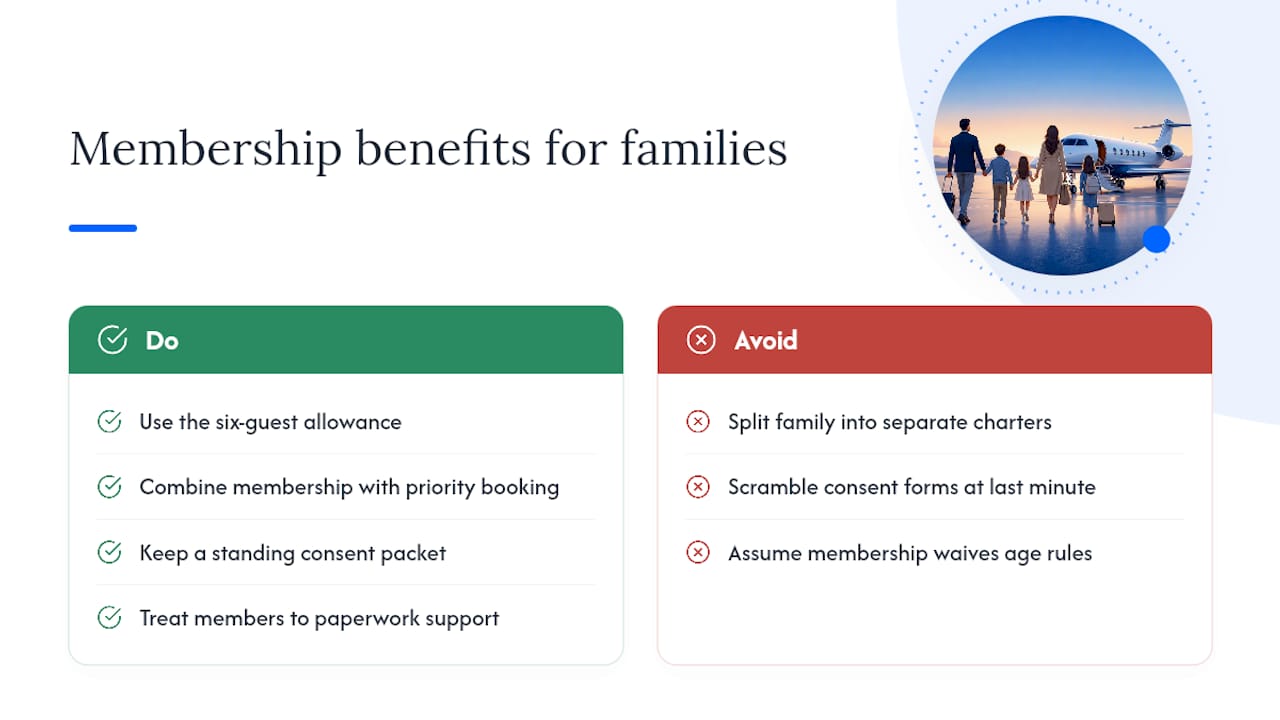 Membership benefits for families

Do

Use the six-guest allowance

Combine membership with priority booking

Keep a standing consent packet

Treat members to paperwork support

Avoid

Split family into separate charters

Scramble consent forms at last minute

Assume membership waives age rules